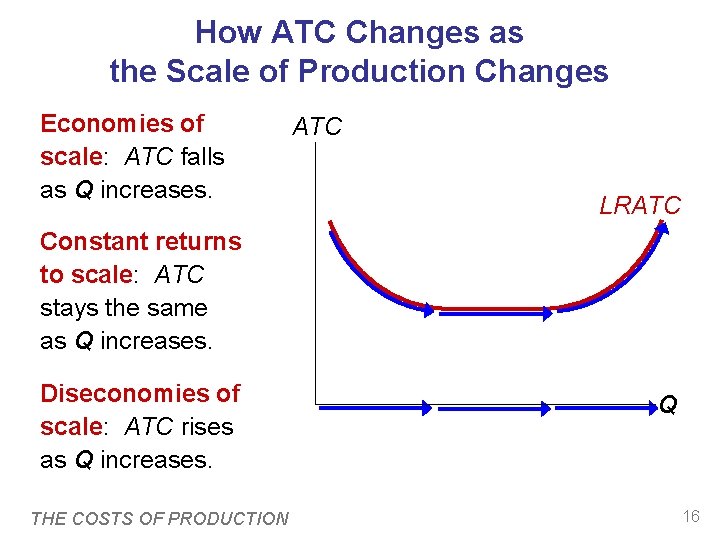 How ATC Changes as the Scale of Production Changes

Economies of scale: ATC falls as Q increases.

Constant returns to scale: ATC stays the same as Q increases.

Diseconomies of scale: ATC rises as Q increases.

ATC

LRATC

Q

THE COSTS OF PRODUCTION

16